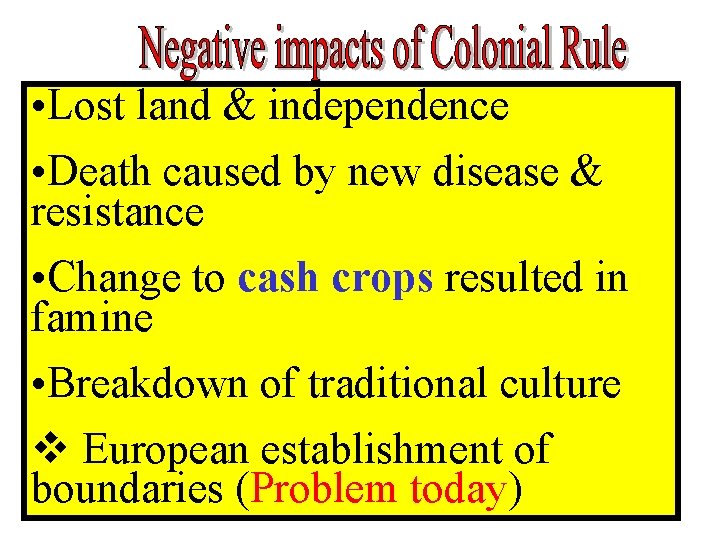 Negative impacts of Colonial Rule

•Lost land & independence

•Death caused by new disease & resistance

•Change to cash crops resulted in famine

•Breakdown of traditional culture

❖ European establishment of boundaries (Problem today)